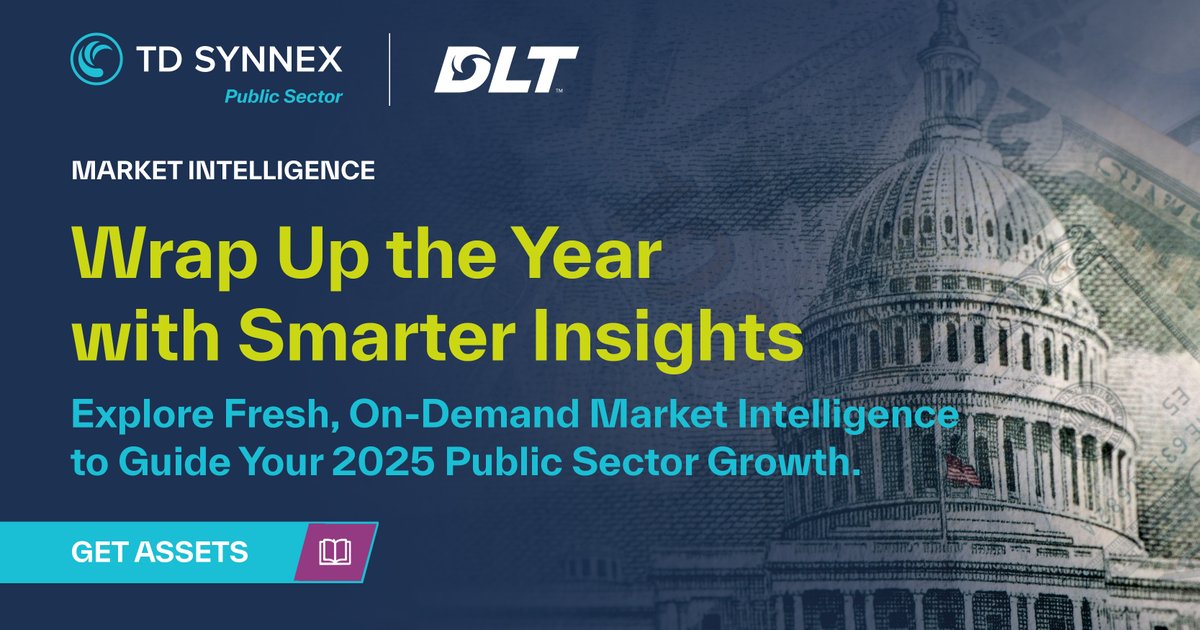 TD SYNNEX
Public Sector

DLT

MARKET INTELLIGENCE

Wrap Up the Year with Smarter Insights

Explore Fresh, On-Demand Market Intelligence to Guide Your 2025 Public Sector Growth.

GET ASSETS